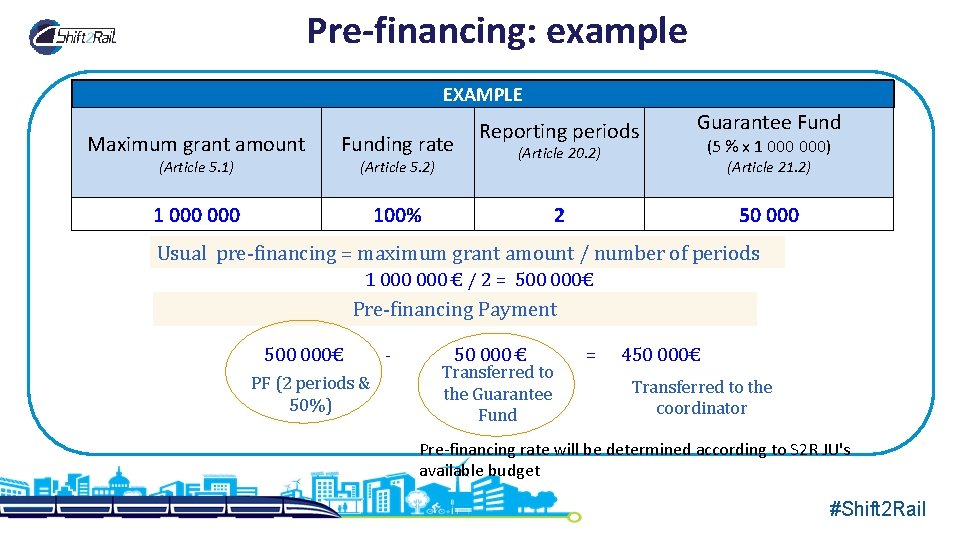 Shift2Rail

Pre-financing: example

| EXAMPLE | | | |
|---|---|---|---|
| Maximum grant amount (Article 5.1) | Funding rate (Article 5.2) | Reporting periods (Article 20.2) | Guarantee Fund (5 % x 1 000 000) (Article 21.2) |
| 1 000 000 | 100% | 2 | 50 000 |

Usual pre-financing = maximum grant amount / number of periods

1 000 000 € / 2 = 500 000€

Pre-financing Payment

500 000€ PF (2 periods & 50%) - 50 000 € Transferred to the Guarantee Fund = 450 000€ Transferred to the coordinator

Pre-financing rate will be determined according to S2R JU's available budget

#Shift2Rail